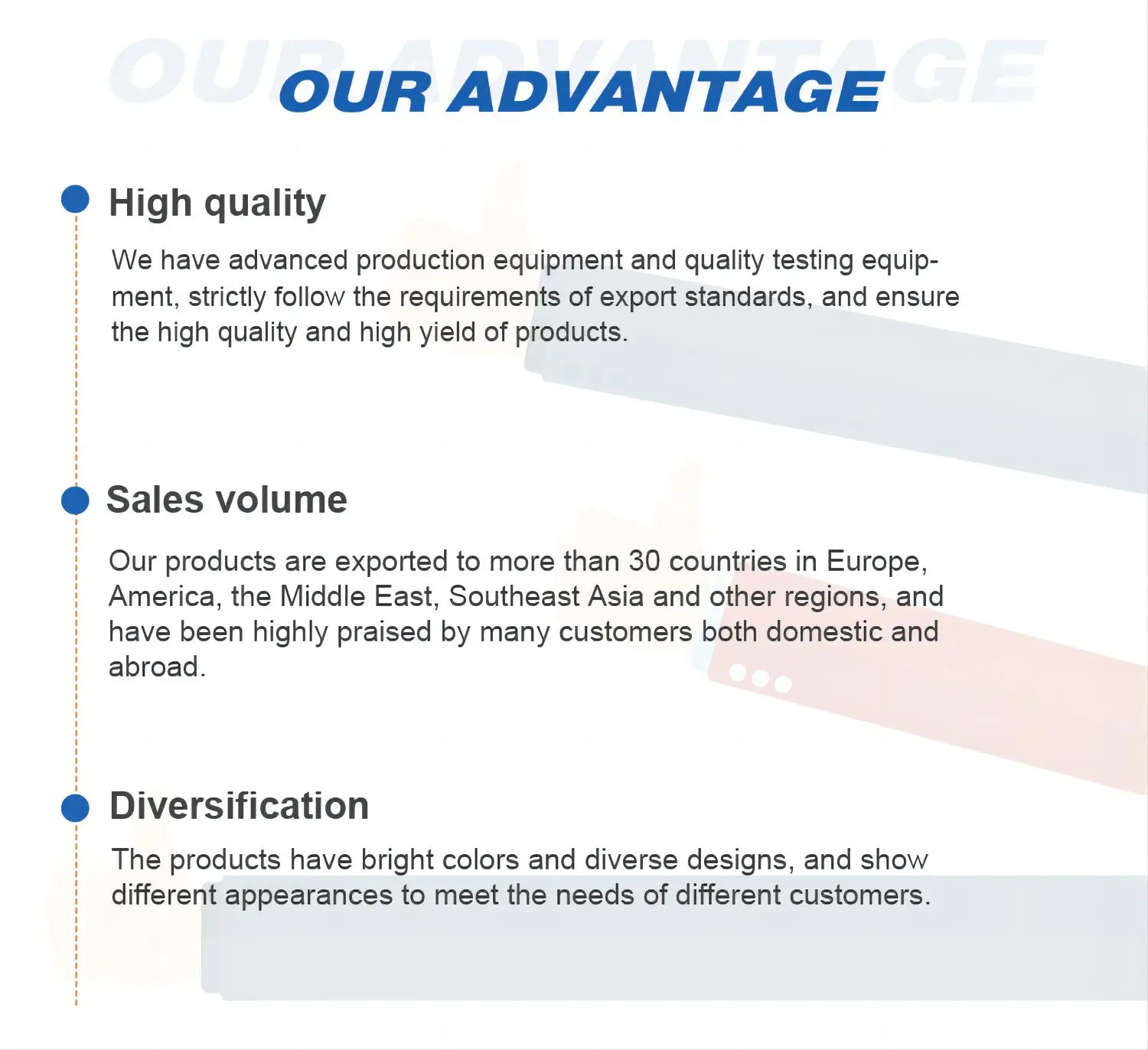 OUR ADVANTAGE

OUR ADVANTAGE

High quality

We have advanced production equipment and quality testing equipment, strictly follow the requirements of export standards, and ensure the high quality and high yield of products.

Sales volume

Our products are exported to more than 30 countries in Europe, America, the Middle East, Southeast Asia and other regions, and have been highly praised by many customers both domestic and abroad.

Diversification

The products have bright colors and diverse designs, and show different appearances to meet the needs of different customers.